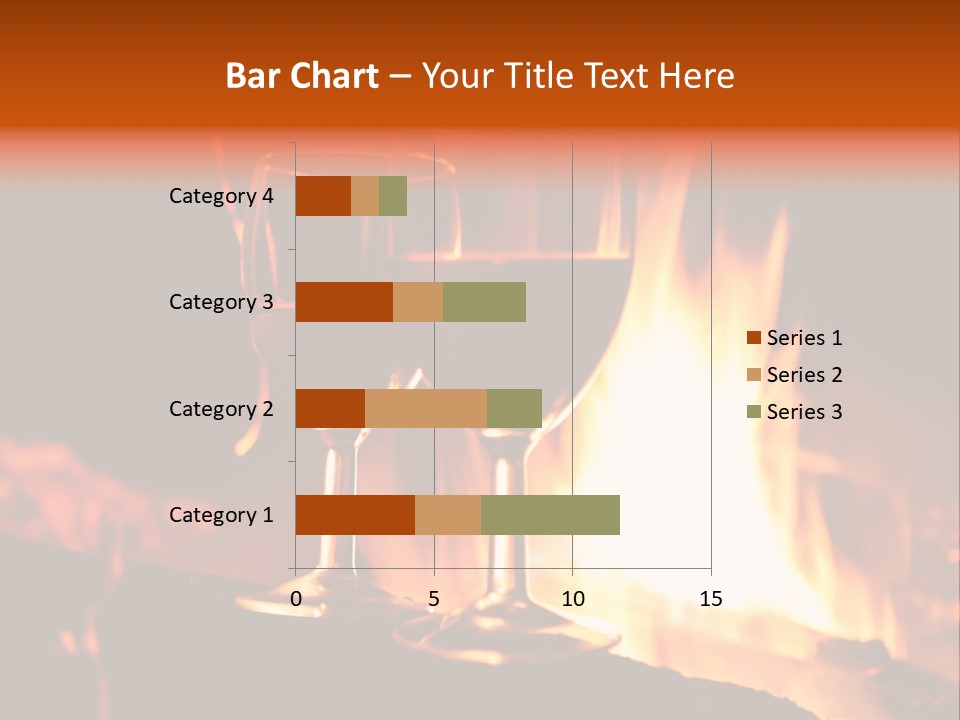 Bar Chart – Your Title Text Here

Category 4
Category 3
Category 2
Category 1

0
5
10
15

Series 1
Series 2
Series 3